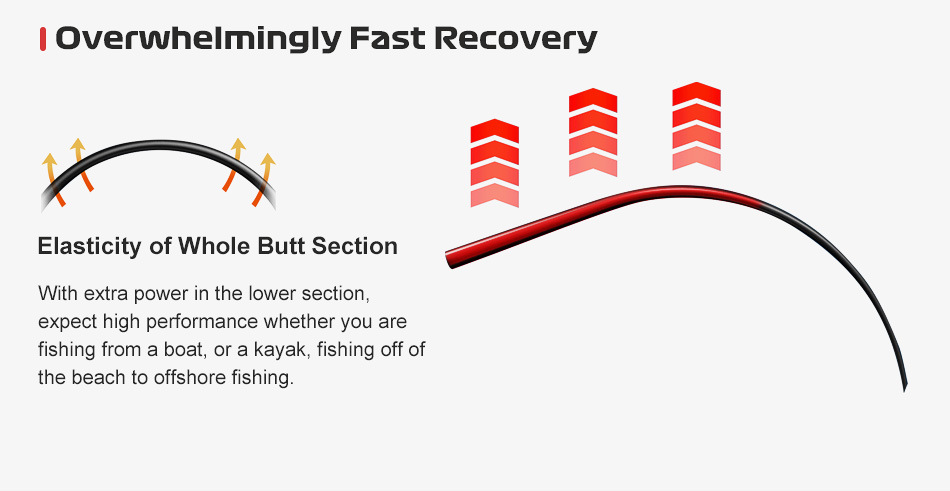 Overwhelmingly Fast Recovery

Elasticity of Whole Butt Section

With extra power in the lower section, expect high performance whether you are fishing from a boat, or a kayak, fishing off of the beach to offshore fishing.